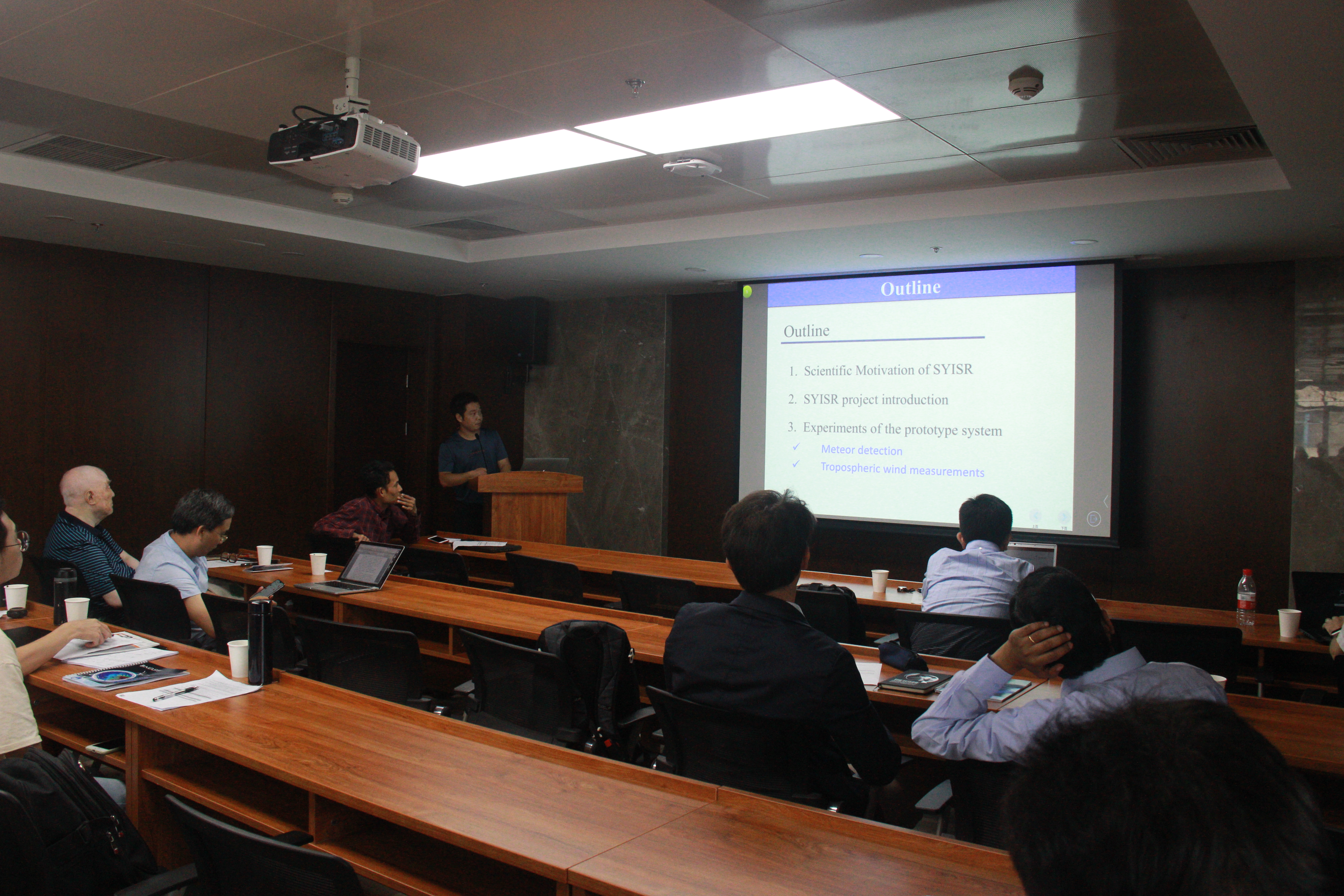 Outline

Outline

1. Scientific Motivation of SYISR

2. SYISR project introduction

3. Experiments of the prototype system

✓ Meteor detection

✓ Tropospheric wind measurements